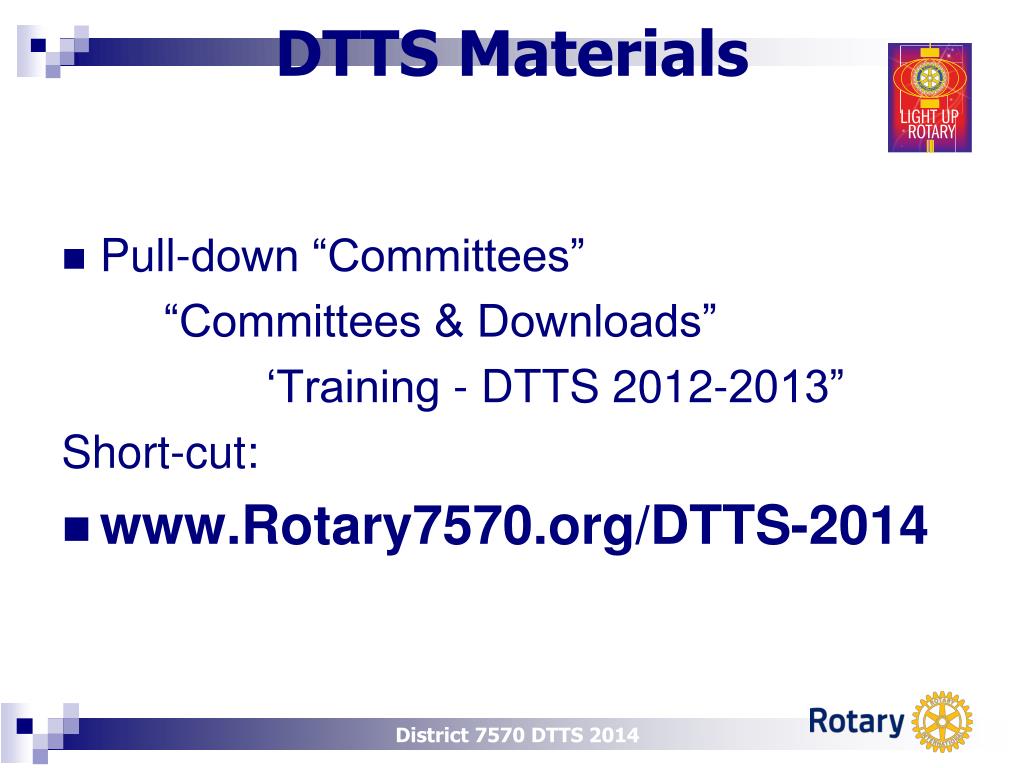 DTTS Materials

LIGHT UP ROTARY

Pull-down “Committees”
“Committees & Downloads”
‘Training - DTTS 2012-2013”

Short-cut:

www.Rotary7570.org/DTTS-2014

District 7570 DTTS 2014

Rotary